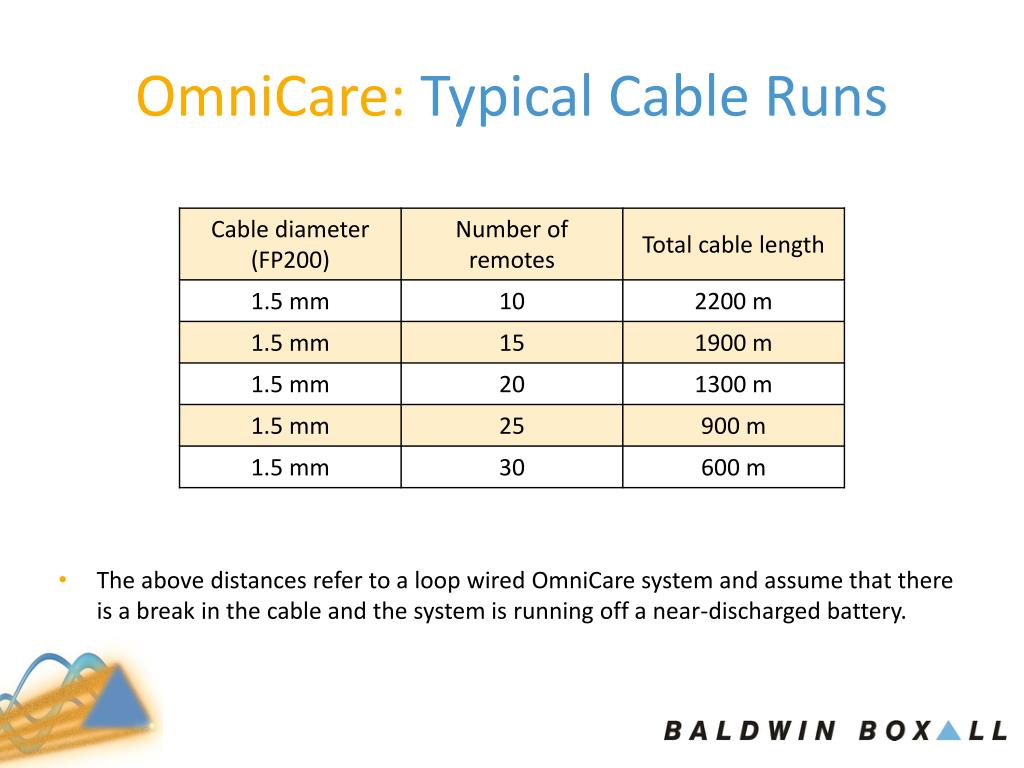 OmniCare: Typical Cable Runs

| Cable diameter (FP200) | Number of remotes | Total cable length |
|---|---|---|
| 1.5 mm | 10 | 2200 m |
| 1.5 mm | 15 | 1900 m |
| 1.5 mm | 20 | 1300 m |
| 1.5 mm | 25 | 900 m |
| 1.5 mm | 30 | 600 m |

• The above distances refer to a loop wired OmniCare system and assume that there is a break in the cable and the system is running off a near-discharged battery.

BALDWIN BOXALL